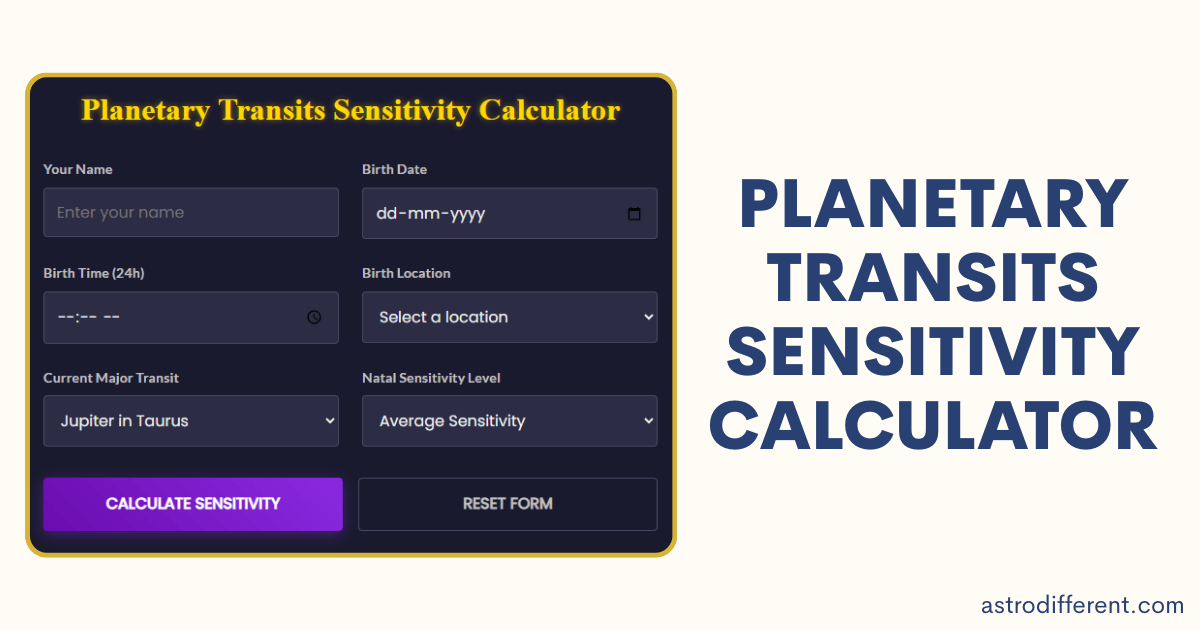 Planetary Transits Sensitivity Calculator

Your Name

Enter your name

Birth Date

dd-mm-yyyy

Birth Time (24h)

--:-- --

Birth Location

Select a location

Current Major Transit

Jupiter in Taurus

Natal Sensitivity Level

Average Sensitivity

CALCULATE SENSITIVITY

RESET FORM

PLANETARY TRANSITS SENSITIVITY CALCULATOR

astrodifferent.com